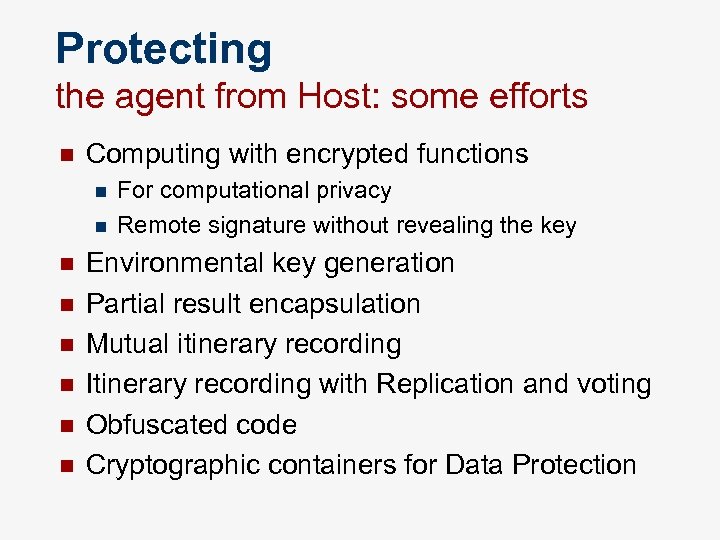 Protecting
the agent from Host: some efforts

- Computing with encrypted functions
  - For computational privacy
  - Remote signature without revealing the key
- Environmental key generation
- Partial result encapsulation
- Mutual itinerary recording
- Itinerary recording with Replication and voting
- Obfuscated code
- Cryptographic containers for Data Protection